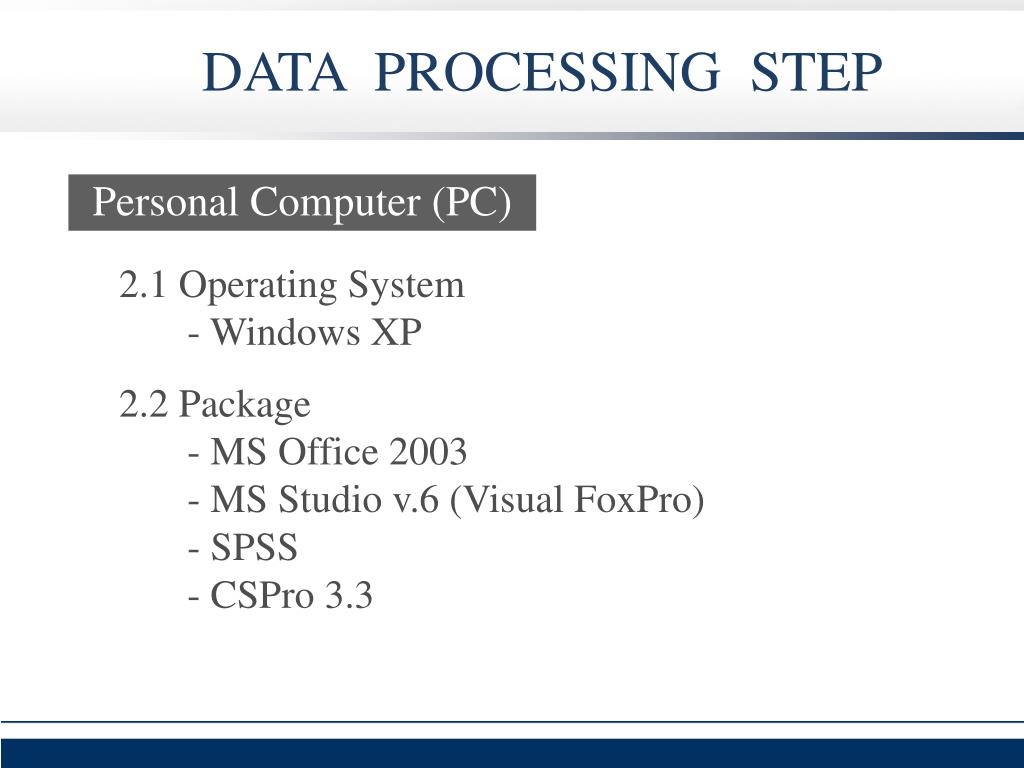 DATA PROCESSING STEP

Personal Computer (PC)

2.1 Operating System
- Windows XP

2.2 Package
- MS Office 2003
- MS Studio v.6 (Visual FoxPro)
- SPSS
- CSPro 3.3